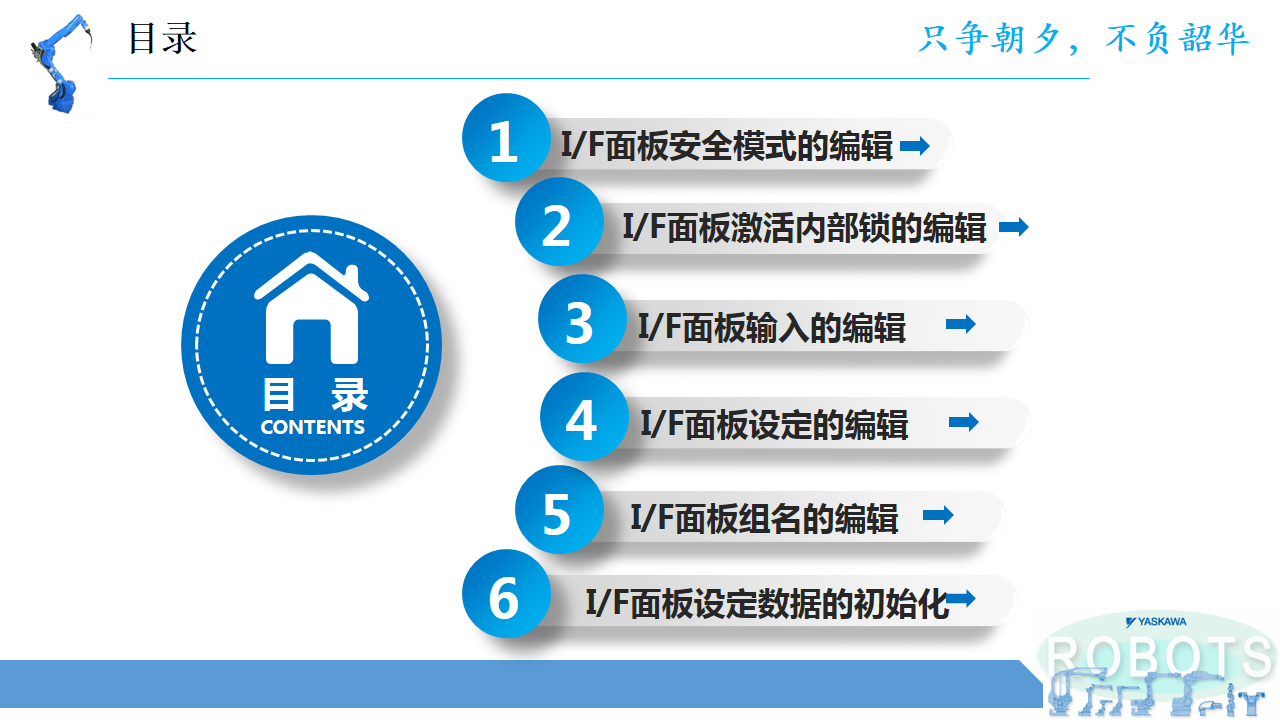 目录

只争朝夕，不负韶华

目 录
CONTENTS

1 I/F面板安全模式的编辑

2 I/F面板激活内部锁的编辑

3 I/F面板输入的编辑

4 I/F面板设定的编辑

5 I/F面板组名的编辑

6 I/F面板设定数据的初始化

YASKAWA
ROBOTS